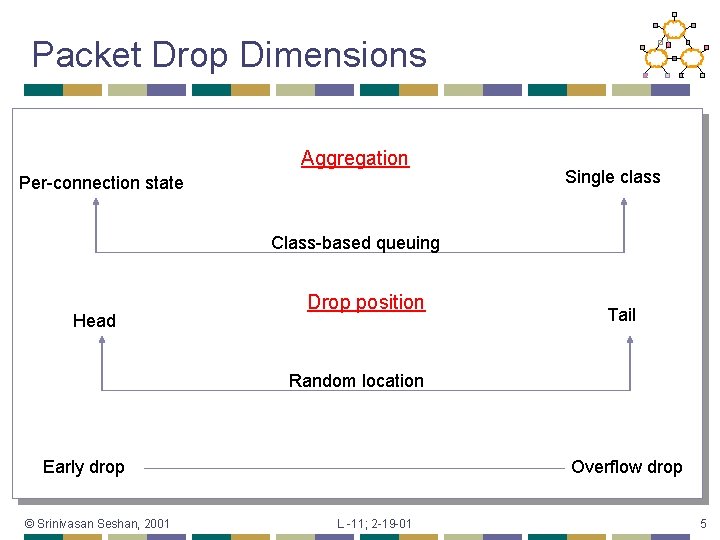 Packet Drop Dimensions

Aggregation

Per-connection state

Single class

Class-based queuing

Drop position

Head

Tail

Random location

Early drop

Overflow drop

© Srinivasan Seshan, 2001

L -11; 2-19-01

5